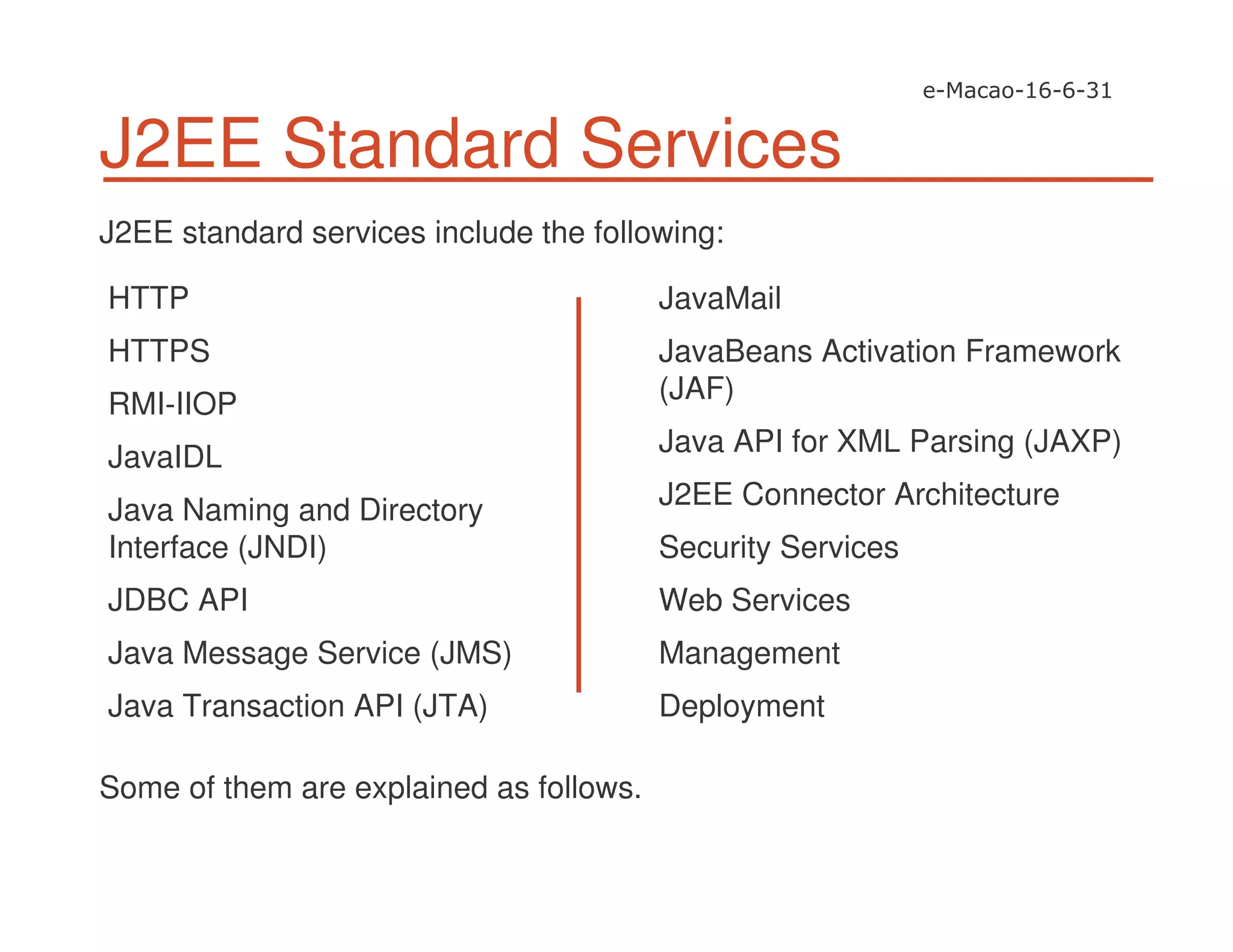 e-Macao-16-6-31

J2EE Standard Services

J2EE standard services include the following:

HTTP

HTTPS

RMI-IIOP

JavaIDL

Java Naming and Directory Interface (JNDI)

JDBC API

Java Message Service (JMS)

Java Transaction API (JTA)

JavaMail

JavaBeans Activation Framework (JAF)

Java API for XML Parsing (JAXP)

J2EE Connector Architecture

Security Services

Web Services

Management

Deployment

Some of them are explained as follows.